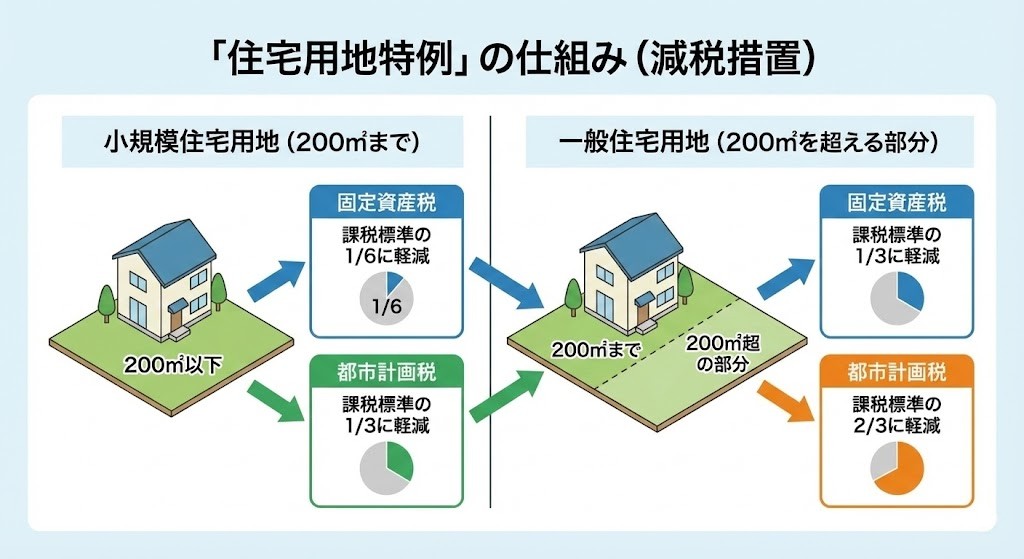 「住宅用地特例」の仕組み（減税措置）

小規模住宅用地（200㎡まで）

200㎡以下

固定資産税

課税標準の1/6に軽減

1/6

都市計画税

課税標準の1/3に軽減

一般住宅用地（200㎡を超える部分）

200㎡まで

200㎡超の部分

固定資産税

課税標準の1/3に軽減

都市計画税

課税標準の2/3に軽減